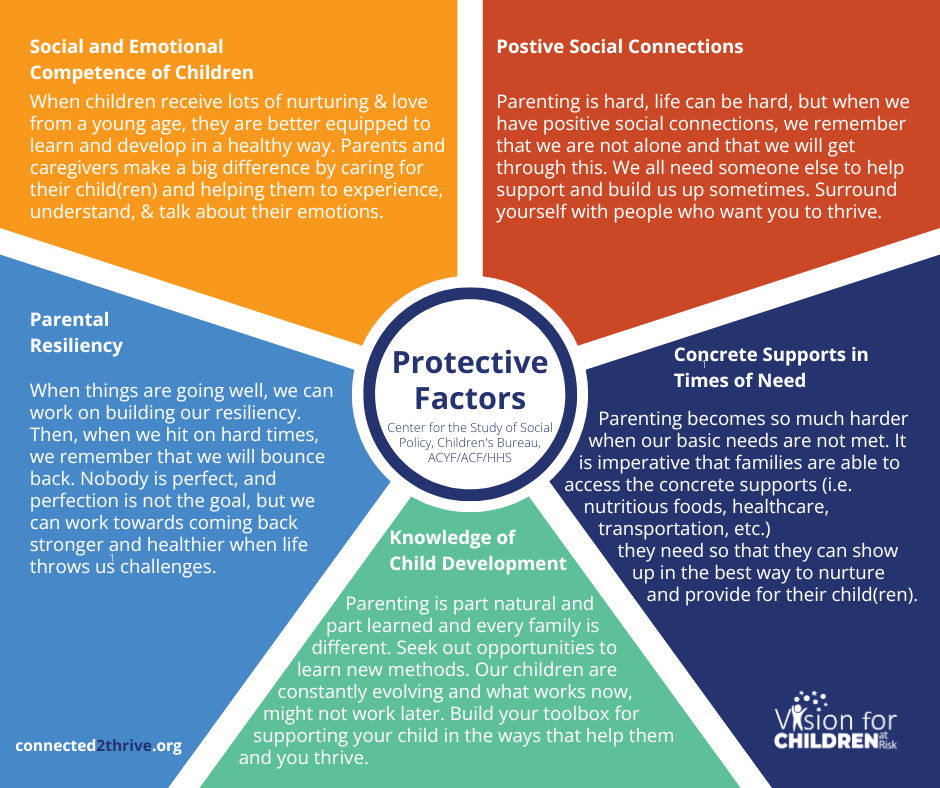 Social and Emotional Competence of Children

When children receive lots of nurturing & love from a young age, they are better equipped to learn and develop in a healthy way. Parents and caregivers make a big difference by caring for their child(ren) and helping them to experience, understand, & talk about their emotions.

Postive Social Connections

Parenting is hard, life can be hard, but when we have positive social connections, we remember that we are not alone and that we will get through this. We all need someone else to help support and build us up sometimes. Surround yourself with people who want you to thrive.

Parental Resiliency

When things are going well, we can work on building our resiliency. Then, when we hit on hard times, we remember that we will bounce back. Nobody is perfect, and perfection is not the goal, but we can work towards coming back stronger and healthier when life throws us challenges.

Protective Factors

Center for the Study of Social Policy, Children's Bureau, ACYF/ACF/HHS

Concrete Supports in Times of Need

Parenting becomes so much harder when our basic needs are not met. It is imperative that families are able to access the concrete supports (i.e. nutritious foods, healthcare, transportation, etc.) they need so that they can show up in the best way to nurture and provide for their child(ren).

Knowledge of Child Development

Parenting is part natural and part learned and every family is different. Seek out opportunities to learn new methods. Our children are constantly evolving and what works now, might not work later. Build your toolbox for supporting your child in the ways that help them and you thrive.

connected2thrive.org

Vision for CHILDREN at Risk